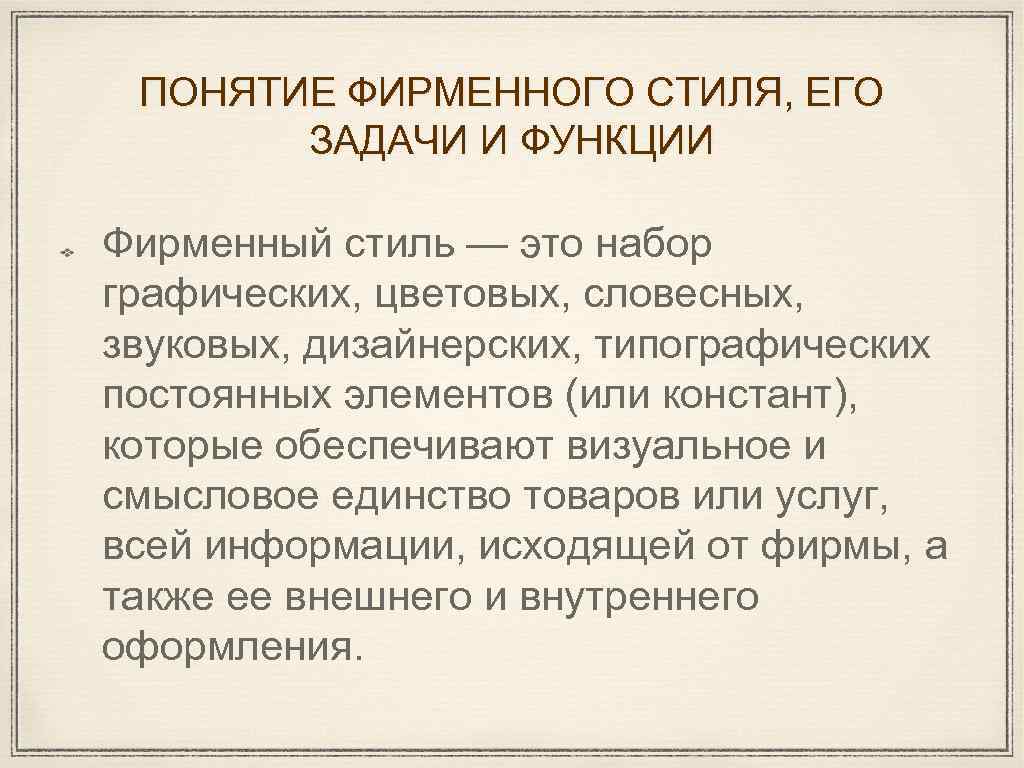 ПОНЯТИЕ ФИРМЕННОГО СТИЛЯ, ЕГО ЗАДАЧИ И ФУНКЦИИ

Фирменный стиль — это набор графических, цветовых, словесных, звуковых, дизайнерских, типографических постоянных элементов (или констант), которые обеспечивают визуальное и смысловое единство товаров или услуг, всей информации, исходящей от фирмы, а также ее внешнего и внутреннего оформления.